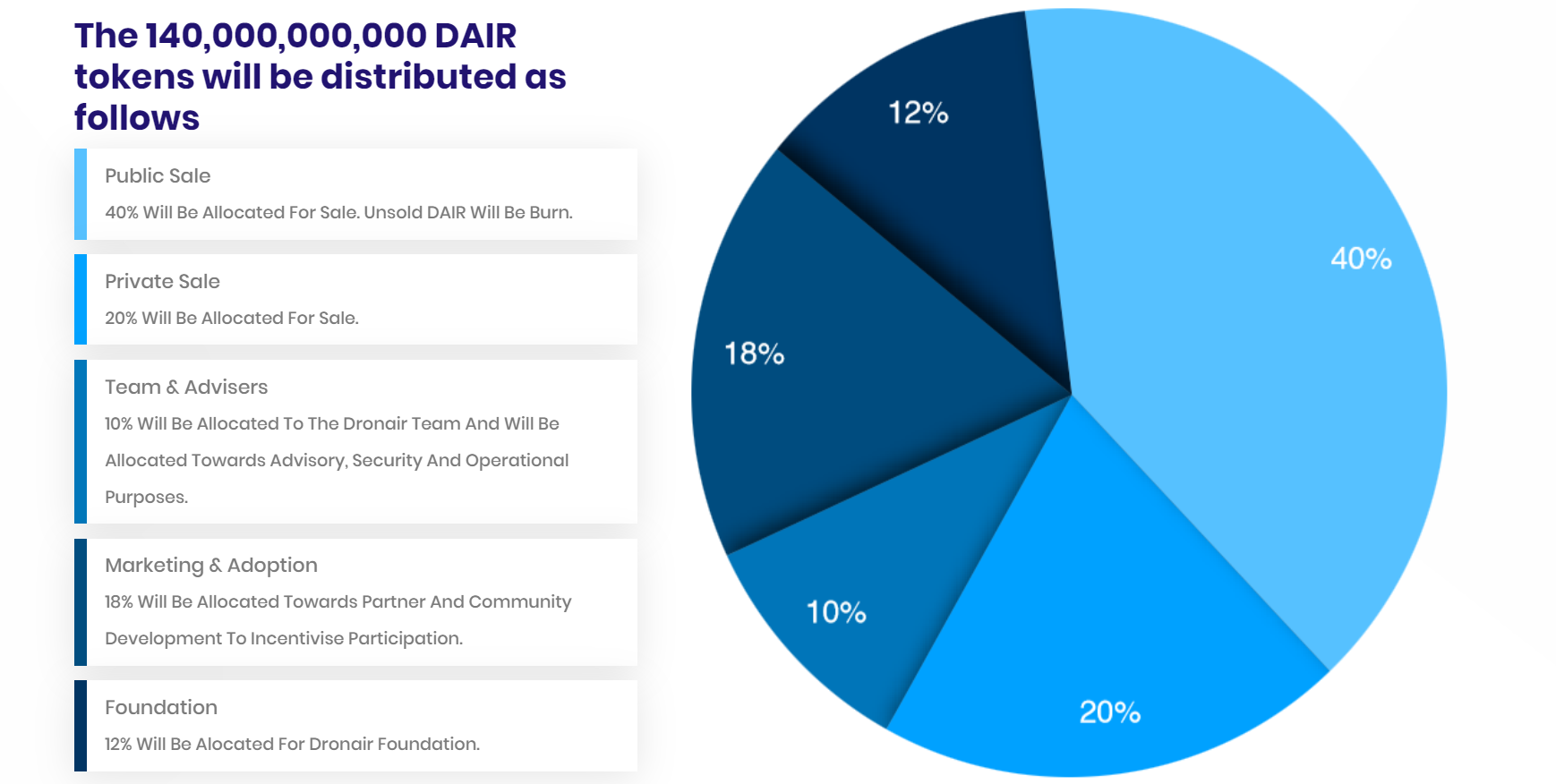 The 140,000,000,000 DAIR tokens will be distributed as follows

Public Sale

40% Will Be Allocated For Sale. Unsold DAIR Will Be Burn.

Private Sale

20% Will Be Allocated For Sale.

Team & Advisers

10% Will Be Allocated To The Dronair Team And Will Be Allocated Towards Advisory, Security And Operational Purposes.

Marketing & Adoption

18% Will Be Allocated Towards Partner And Community Development To Incentivise Participation.

Foundation

12% Will Be Alocated For Dronair Foundation.

12%

40%

18%

10%

20%